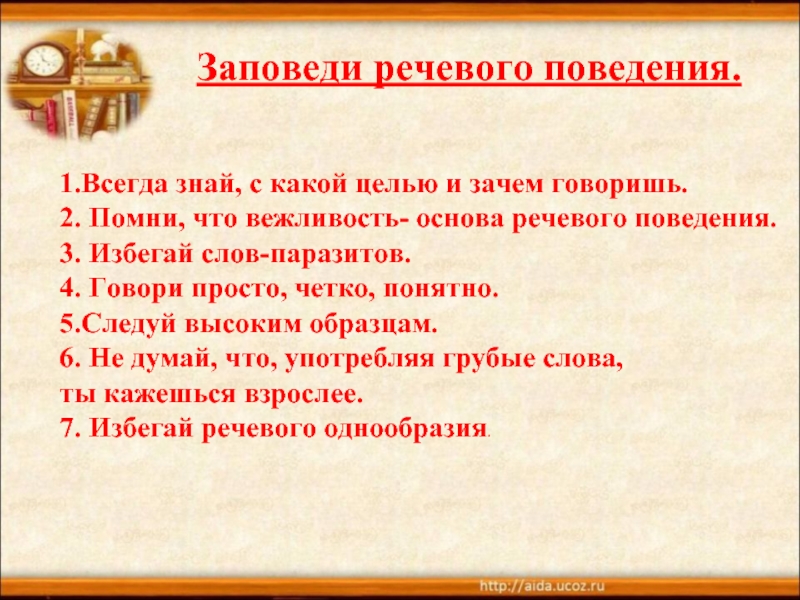 Заповеди речевого поведения.

1.Всегда знай, с какой целью и зачем говоришь.
2. Помни, что вежливость- основа речевого поведения.
3. Избегай слов-паразитов.
4. Говори просто, четко, понятно.
5.Следуй высоким образцам.
6. Не думай, что, употребляя грубые слова, ты кажешься взрослее.
7. Избегай речевого однообразия.

http://aida.ucoz.ru